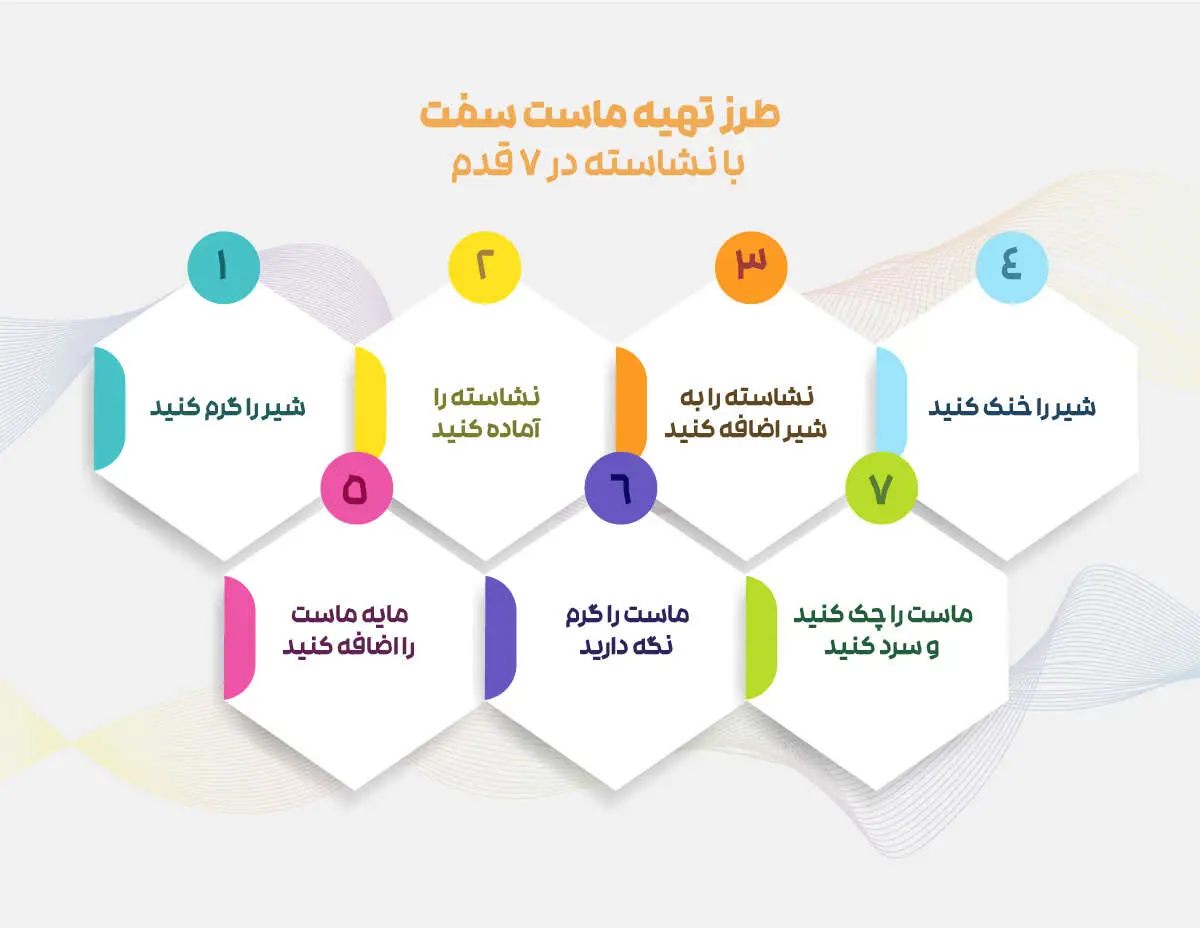 طرز تهیه ماست سفت
با نشاسته در ۷ قدم

۱
شیر را گرم کنید

۲
نشاسته را آماده کنید

۳
نشاسته را به شیر اضافه کنید

٤
شیر را خنک کنید

۵
مایه ماست را اضافه کنید

٦
ماست را گرم نگه دارید

۷
ماست را چک کنید و سرد کنید